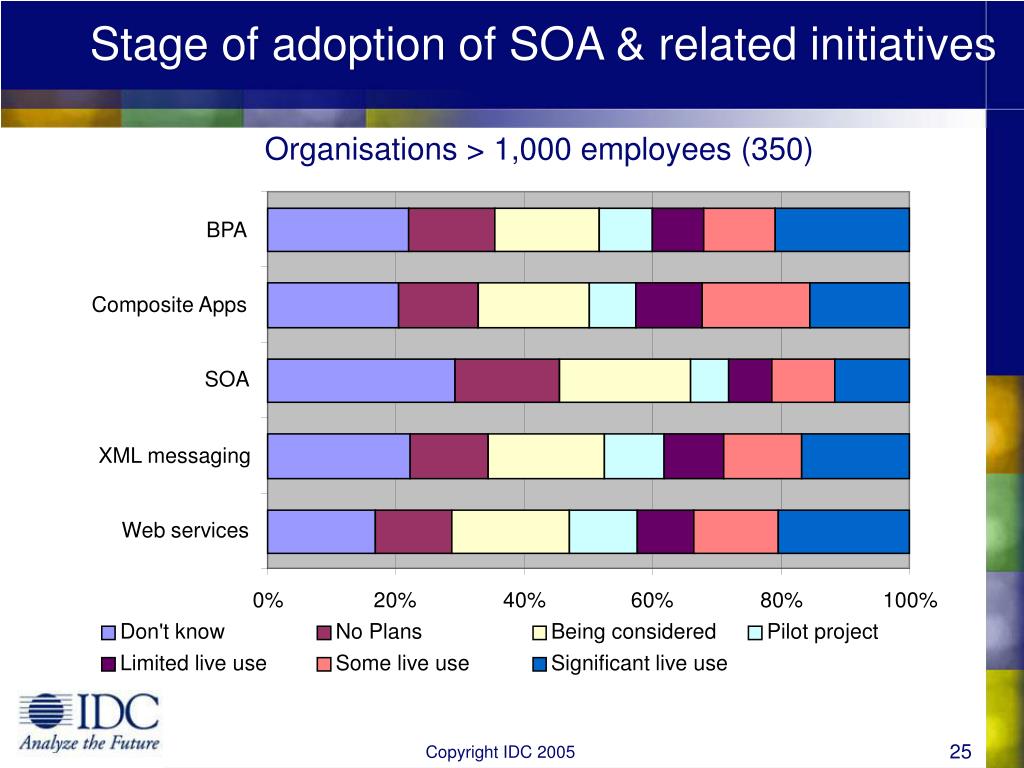 Stage of adoption of SOA & related initiatives

Organisations > 1,000 employees (350)

BPA

Composite Apps

SOA

XML messaging

Web services

0%
20%
40%
60%
80%
100%

Don't know
No Plans
Being considered
Pilot project
Limited live use
Some live use
Significant live use

IDC
Analyze the Future

Copyright IDC 2005

25